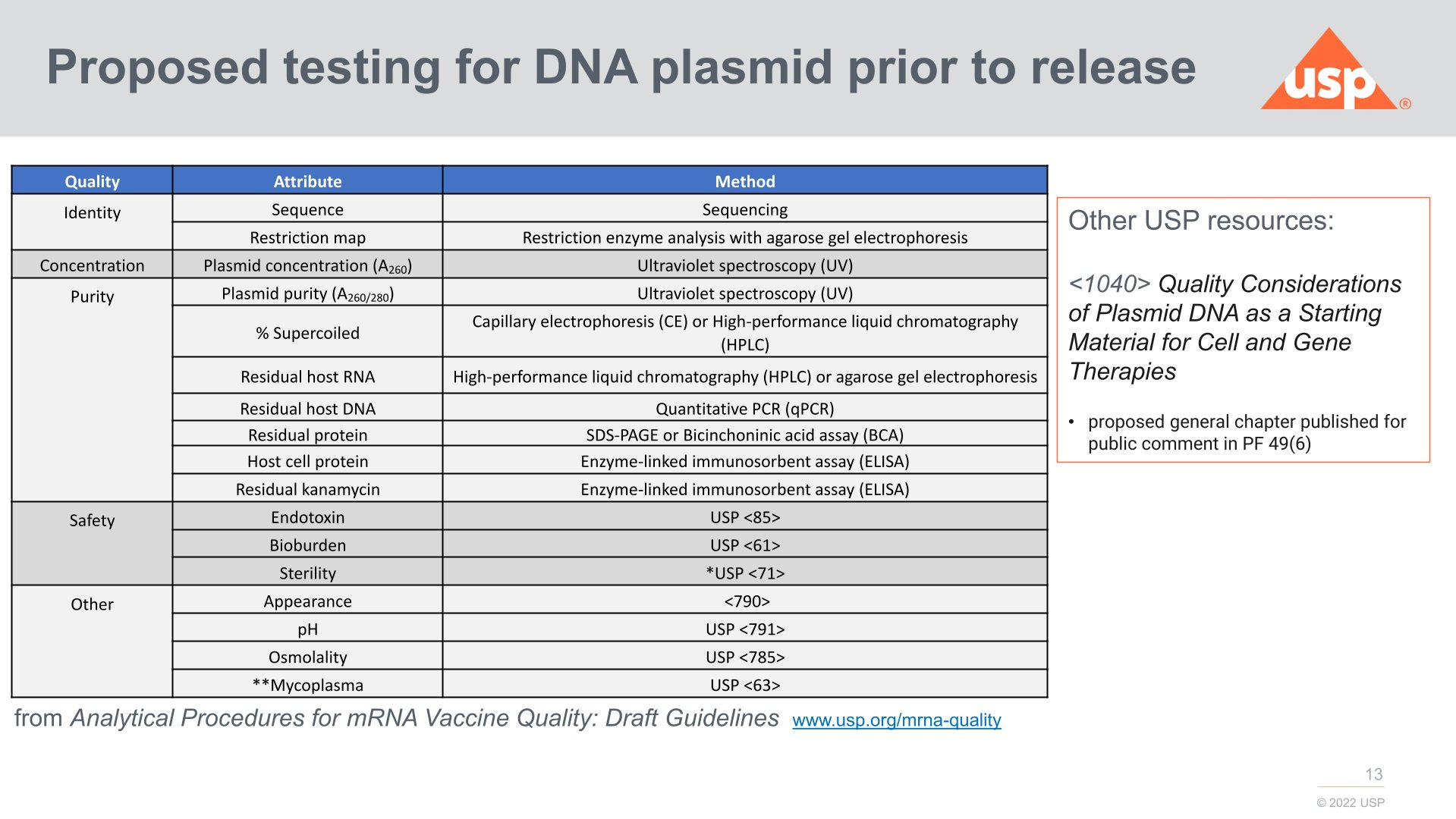 Proposed testing for DNA plasmid prior to release

usp®

| Quality | Attribute | Method |
|---|---|---|
| Identity | Sequence | Sequencing |
| | Restriction map | Restriction enzyme analysis with agarose gel electrophoresis |
| Concentration | Plasmid concentration ($A_{260}$) | Ultraviolet spectroscopy (UV) |
| Purity | Plasmid purity ($A_{260/280}$) | Ultraviolet spectroscopy (UV) |
| | % Supercoiled | Capillary electrophoresis (CE) or High-performance liquid chromatography (HPLC) |
| | Residual host RNA | High-performance liquid chromatography (HPLC) or agarose gel electrophoresis |
| | Residual host DNA | Quantitative PCR (qPCR) |
| | Residual protein | SDS-PAGE or Bicinchoninic acid assay (BCA) |
| | Host cell protein | Enzyme-linked immunosorbent assay (ELISA) |
| | Residual kanamycin | Enzyme-linked immunosorbent assay (ELISA) |
| Safety | Endotoxin | USP <85> |
| | Bioburden | USP <61> |
| | Sterility | *USP <71> |
| Other | Appearance | <790> |
| | pH | USP <791> |
| | Osmolality | USP <785> |
| | **Mycoplasma | USP <63> |

from Analytical Procedures for mRNA Vaccine Quality: Draft Guidelines www.usp.org/mrna-quality

Other USP resources:

<1040> Quality Considerations of Plasmid DNA as a Starting Material for Cell and Gene Therapies

• proposed general chapter published for public comment in PF 49(6)

13

© 2022 USP